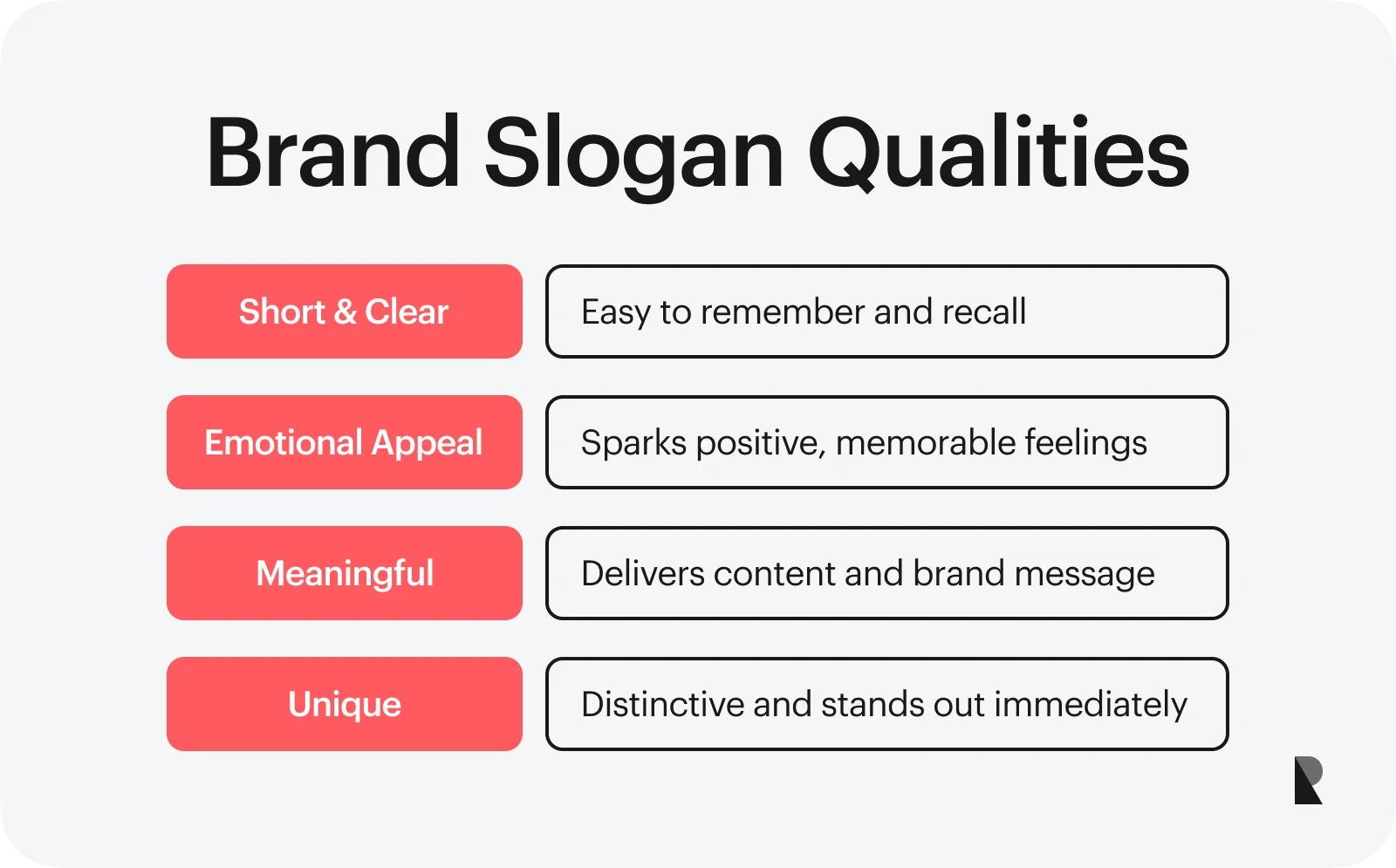 Brand Slogan Qualities

Short & Clear
Easy to remember and recall

Emotional Appeal
Sparks positive, memorable feelings

Meaningful
Delivers content and brand message

Unique
Distinctive and stands out immediately